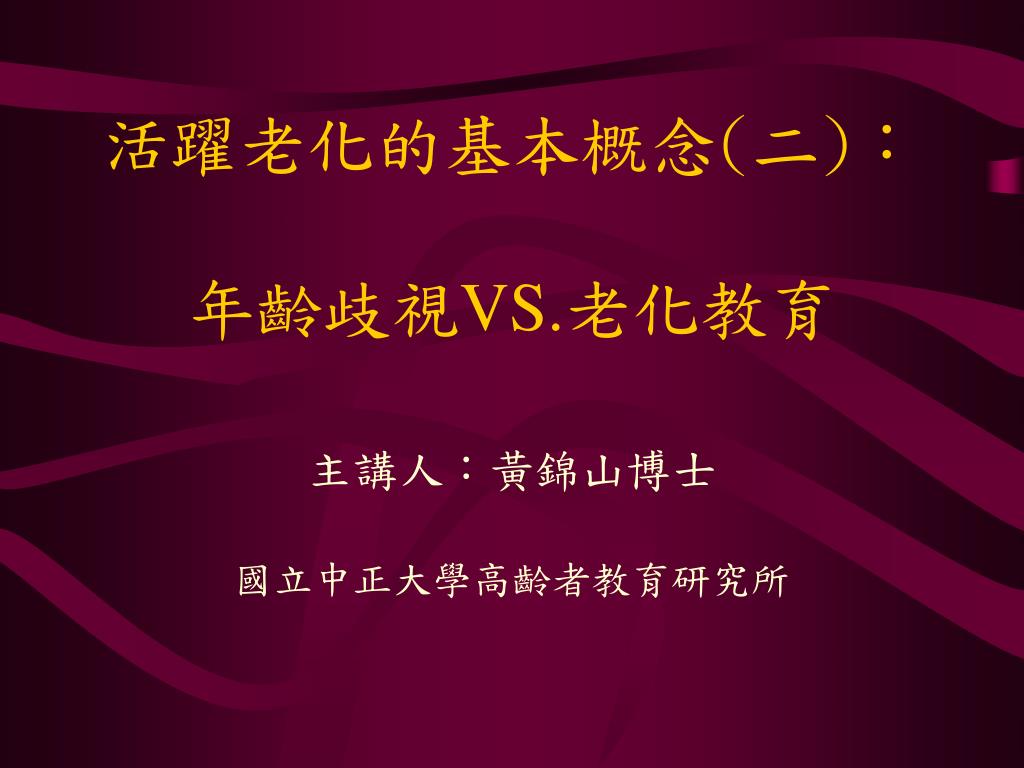 活躍老化的基本概念(二)：

年齡歧視VS.老化教育

主講人：黃錦山博士

國立中正大學高齡者教育研究所